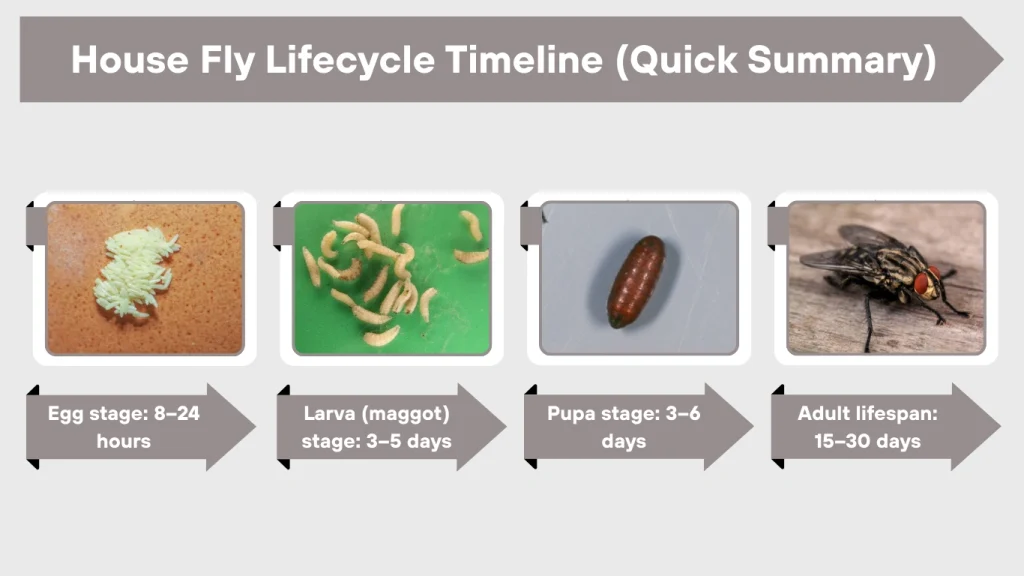 House Fly Lifecycle Timeline (Quick Summary)

Egg stage: 8–24 hours

Larva (maggot) stage: 3–5 days

Pupa stage: 3–6 days

Adult lifespan: 15–30 days